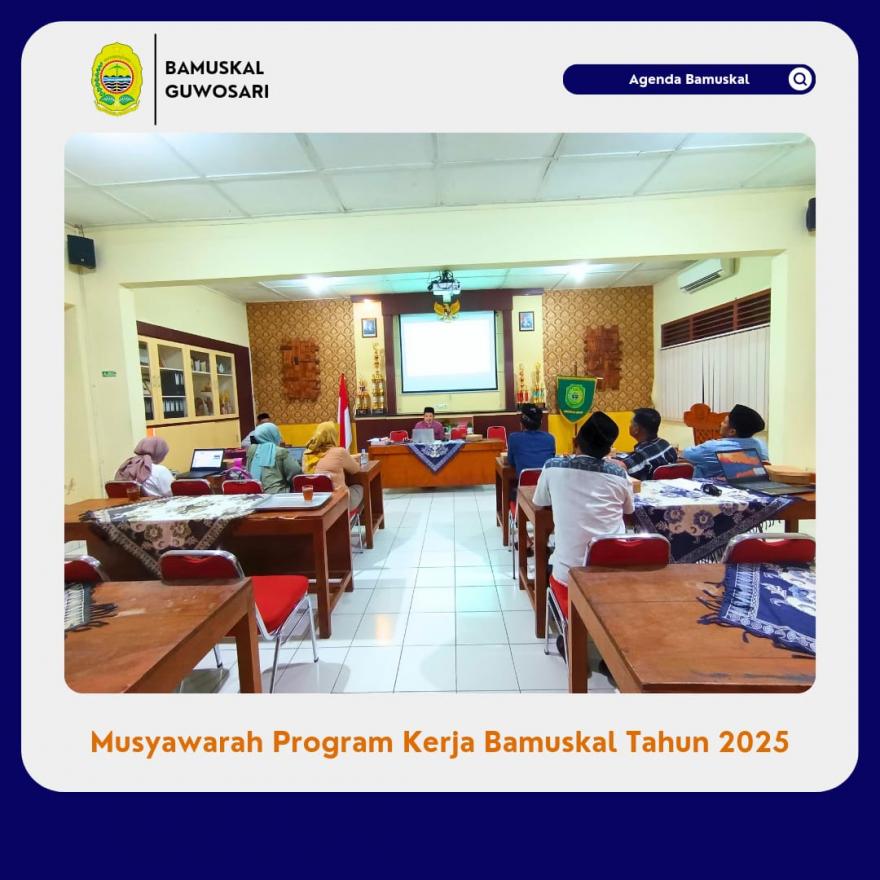 BAMUSKAL
GUWOSARI

Agenda Bamuskal

Musyawarah Program Kerja Bamuskal Tahun 2025